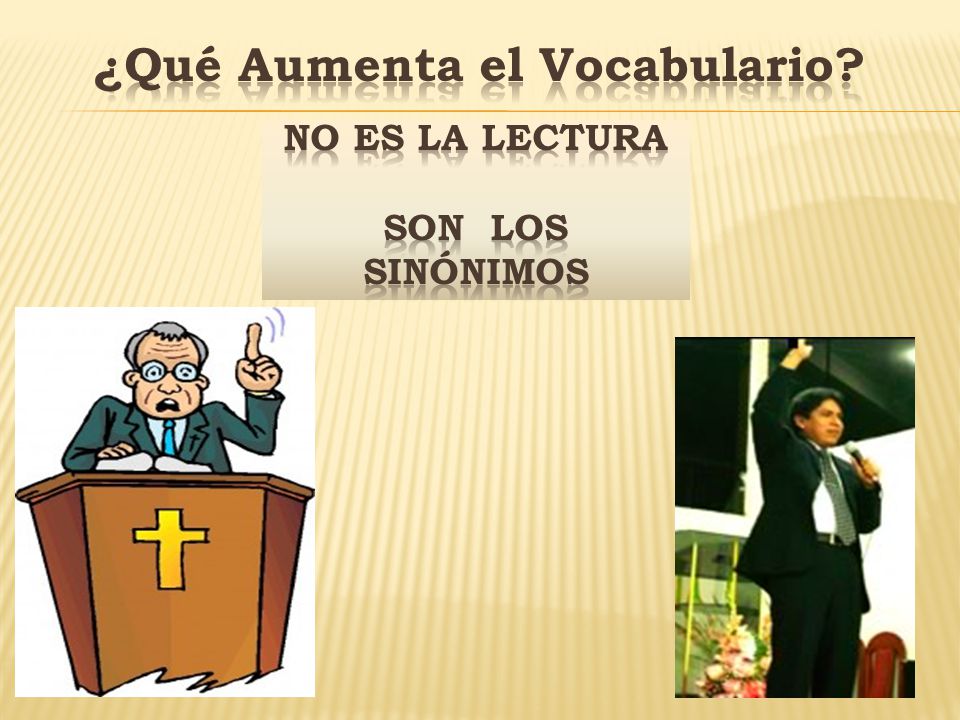 ¿Qué Aumenta el Vocabulario?

NO ES LA LECTURA

SON LOS SINÓNIMOS